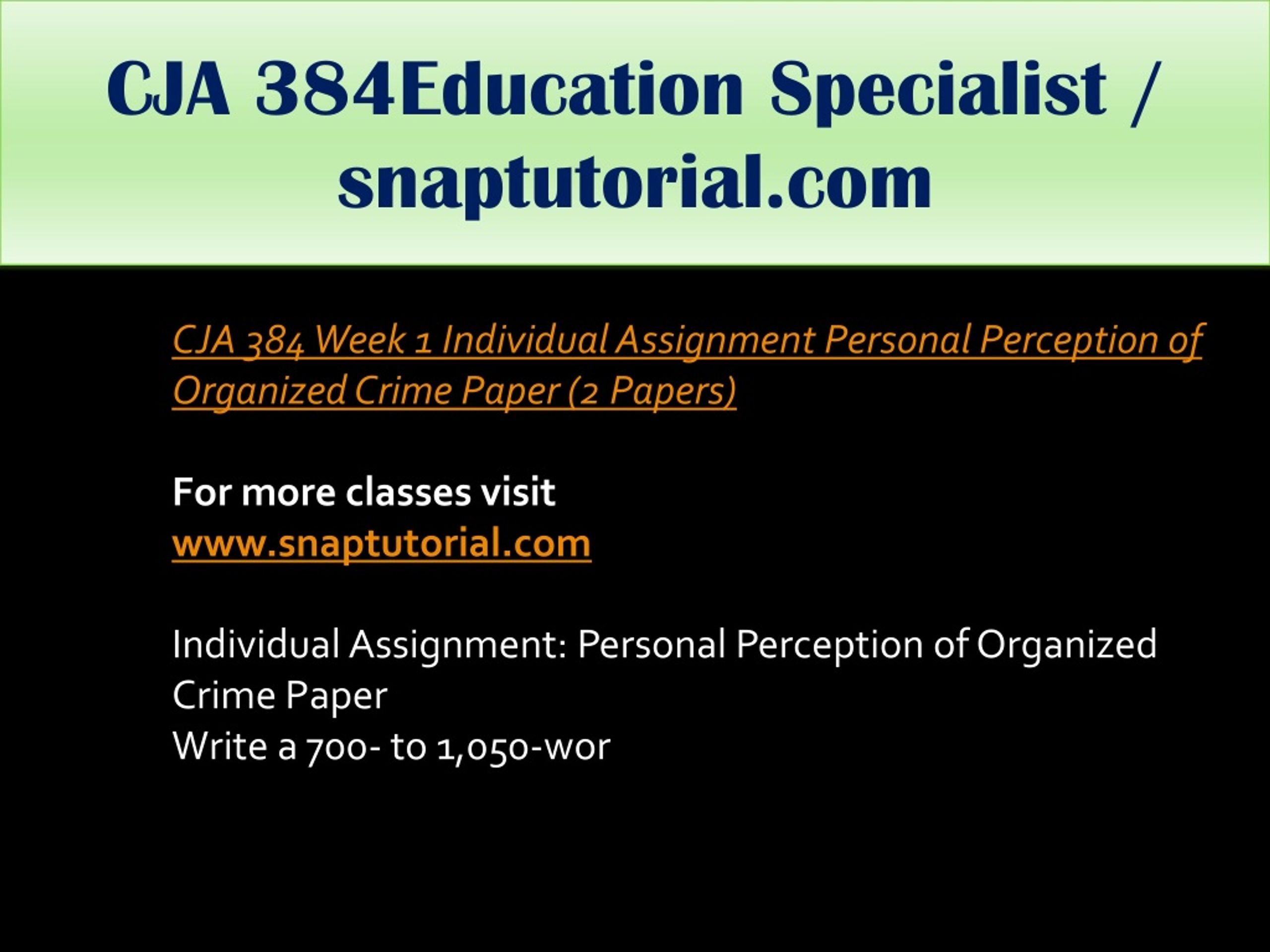 CJA 384Education Specialist / snaptutorial.com

CJA 384 Week 1 Individual Assignment Personal Perception of Organized Crime Paper (2 Papers)

For more classes visit
www.snaptutorial.com

Individual Assignment: Personal Perception of Organized Crime Paper
Write a 700- to 1,050-wor